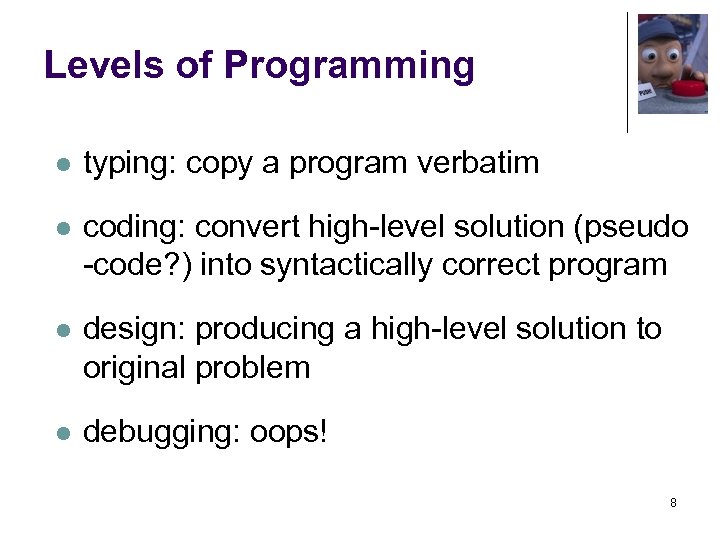 Levels of Programming

PUSH

- typing: copy a program verbatim
- coding: convert high-level solution (pseudo -code?) into syntactically correct program
- design: producing a high-level solution to original problem
- debugging: oops!

8